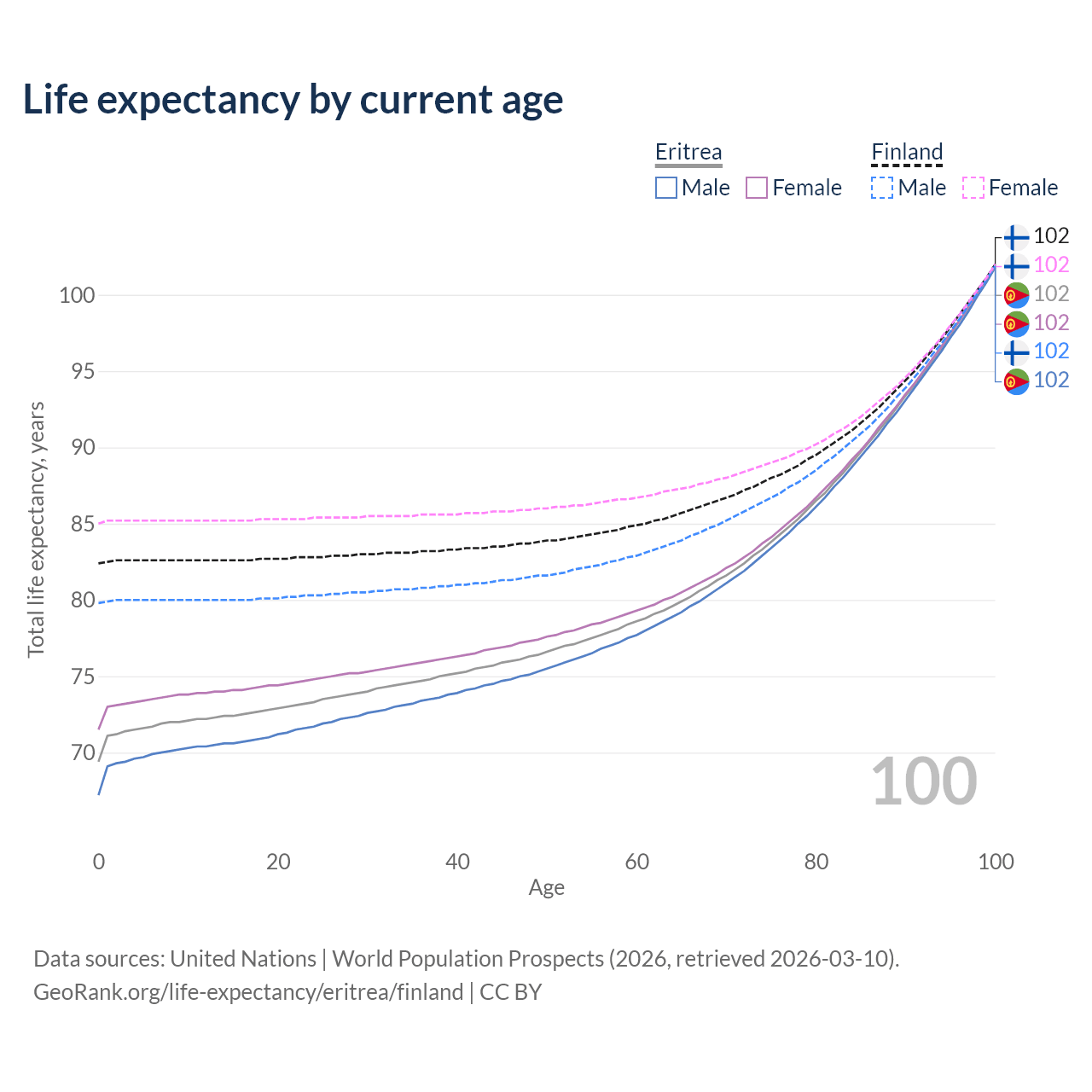 Life expectancy by current age

Eritrea
Male Female

Finland
Male Female

102
102
102
102
102
102

Total life expectancy, years

100
95
90
85
80
75
70

100

0 20 40 60 80 100
Age

Data sources: United Nations | World Population Prospects (2026, retrieved 2026-03-10).
GeoRank.org/life-expectancy/eritrea/finland | CC BY